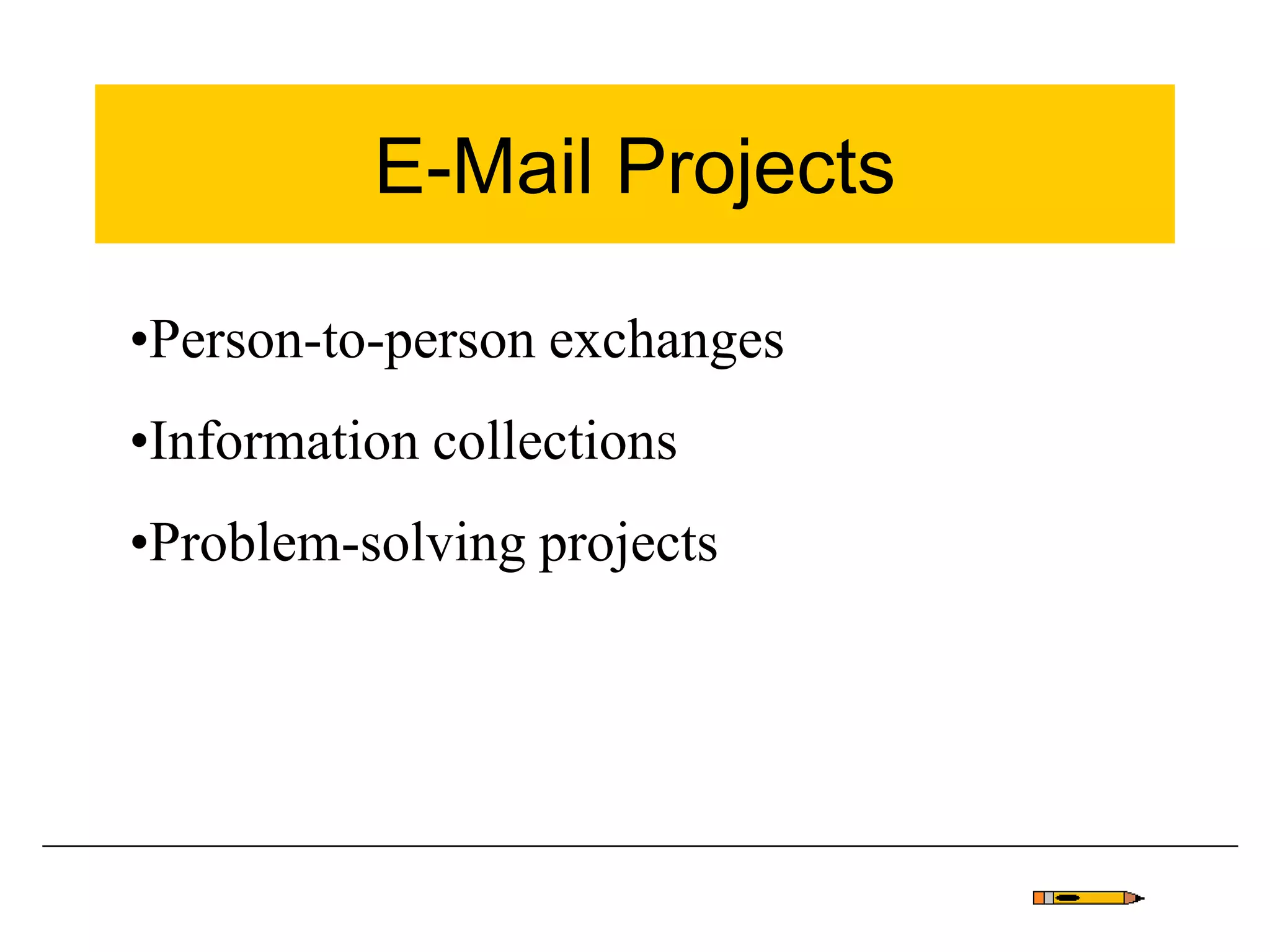 E-Mail Projects

•Person-to-person exchanges

•Information collections

•Problem-solving projects